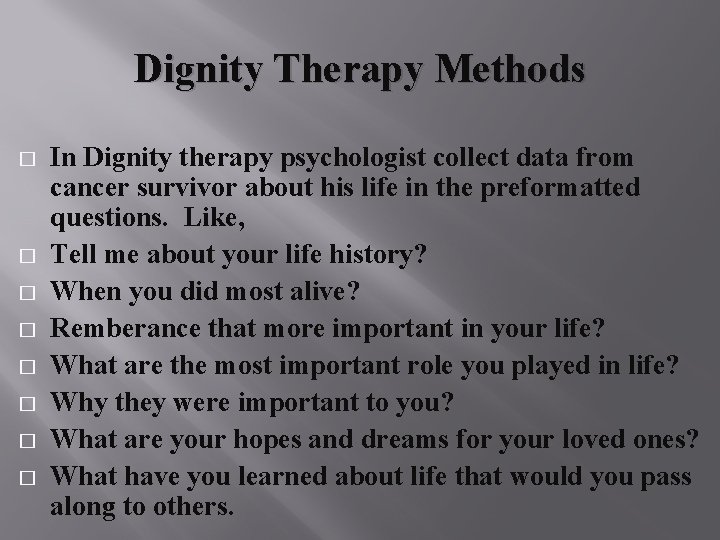 Dignity Therapy Methods

□ In Dignity therapy psychologist collect data from cancer survivor about his life in the preformatted questions. Like,
□ Tell me about your life history?
□ When you did most alive?
□ Remberance that more important in your life?
□ What are the most important role you played in life?
□ Why they were important to you?
□ What are your hopes and dreams for your loved ones?
□ What have you learned about life that would you pass along to others.